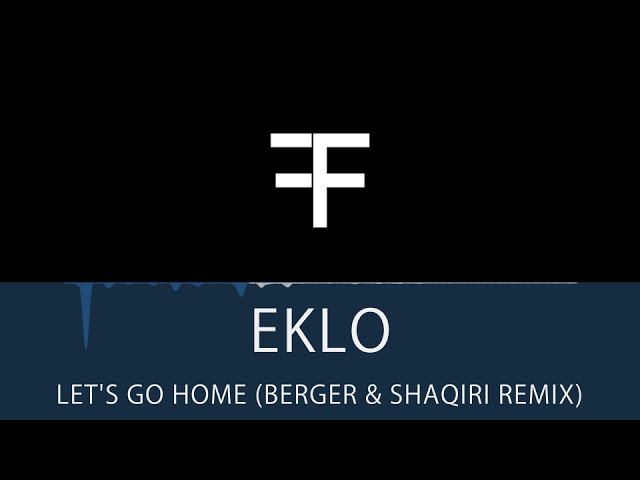 EKLO

LET'S GO HOME (BERGER & SHAQIRI REMIX)